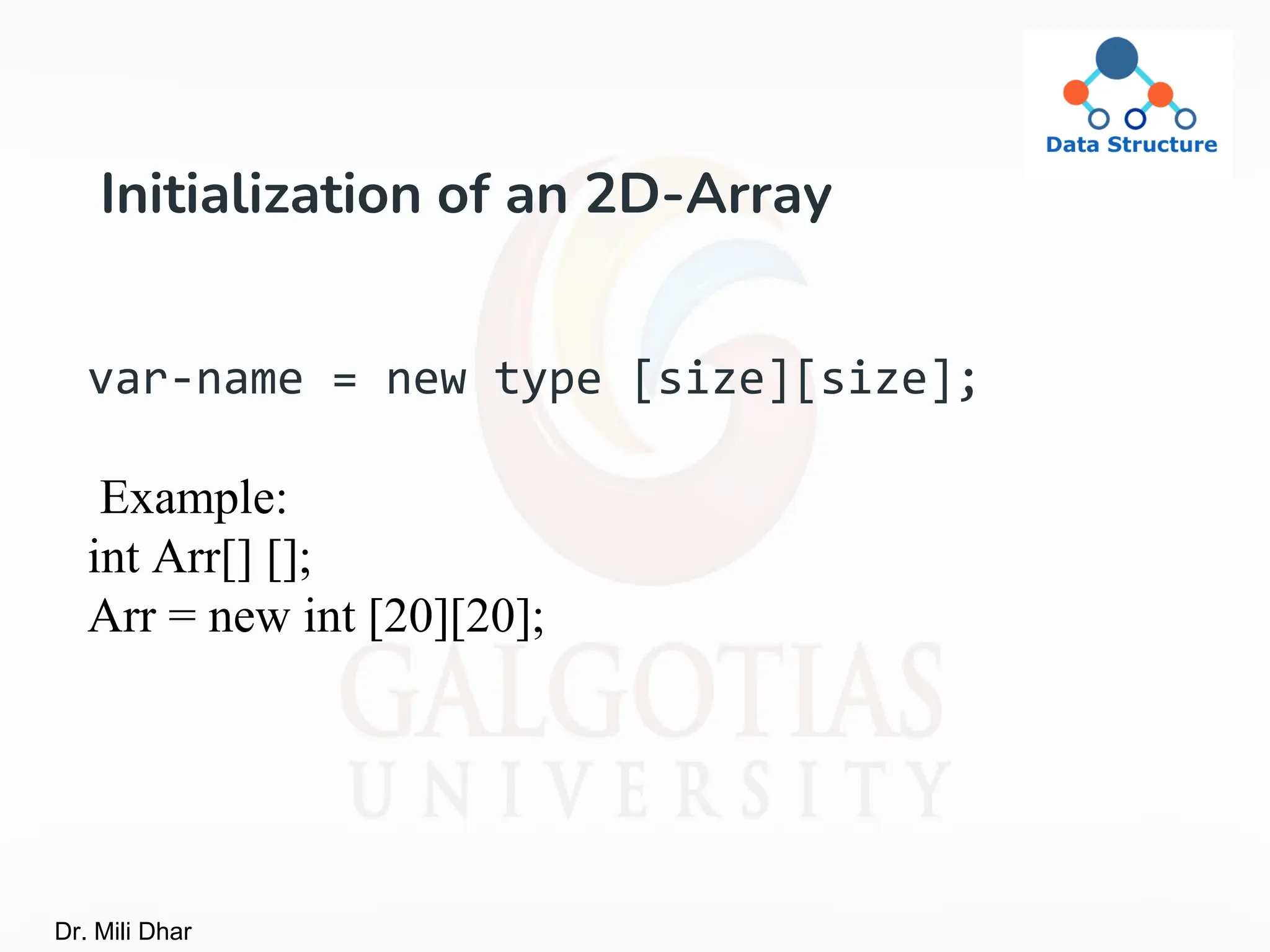 Data Structure

Initialization of an 2D-Array

var-name = new type [size][size];

Example:
int Arr[] [];
Arr = new int [20][20];

GALGOTIAS
UNIVERSITY

Dr. Mili Dhar